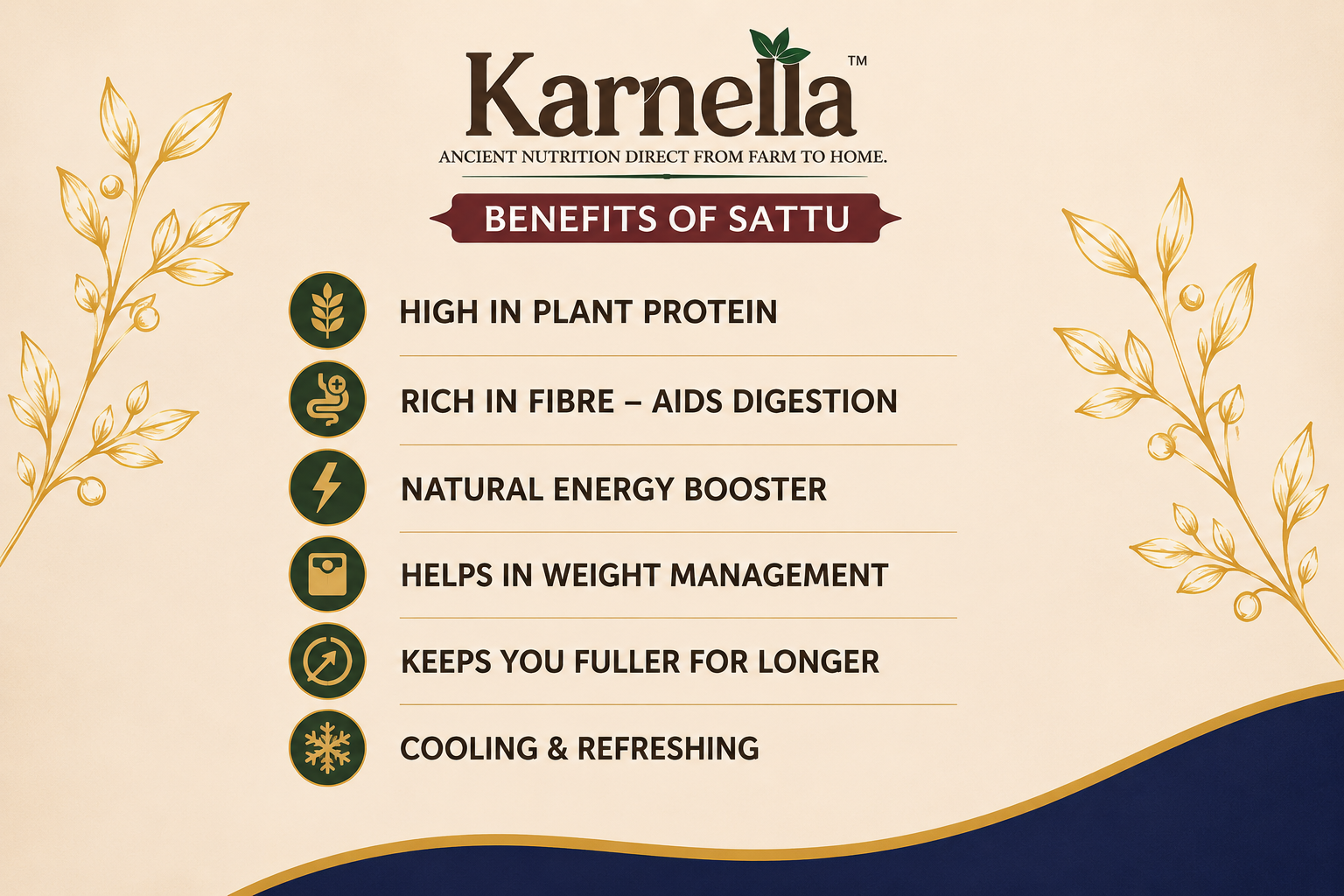 Karnella™
ANCIENT NUTRITION DIRECT FROM FARM TO HOME.

BENEFITS OF SATTU

HIGH IN PLANT PROTEIN

RICH IN FIBRE – AIDS DIGESTION

NATURAL ENERGY BOOSTER

HELPS IN WEIGHT MANAGEMENT

KEEPS YOU FULLER FOR LONGER

COOLING & REFRESHING